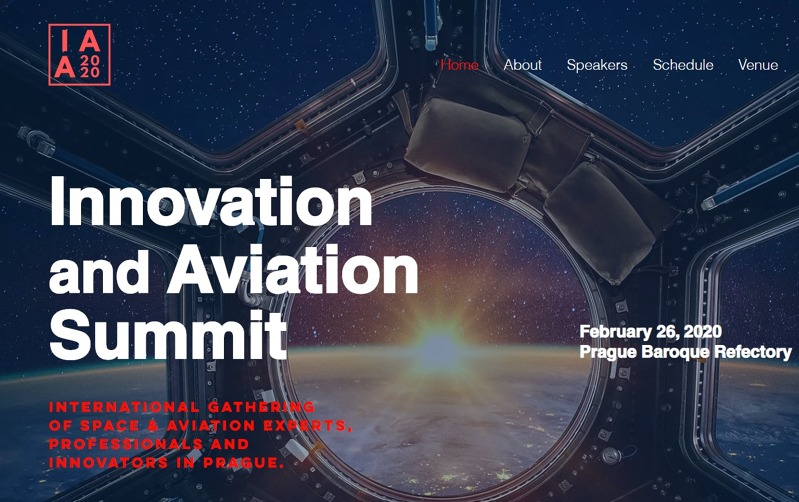 IA A 20 20

Home About Speakers Schedule Venue

Innovation and Aviation Summit

February 26, 2020
Prague Baroque Refectory

INTERNATIONAL GATHERING OF SPACE & AVIATION EXPERTS, PROFESSIONALS AND INNOVATORS IN PRAGUE.